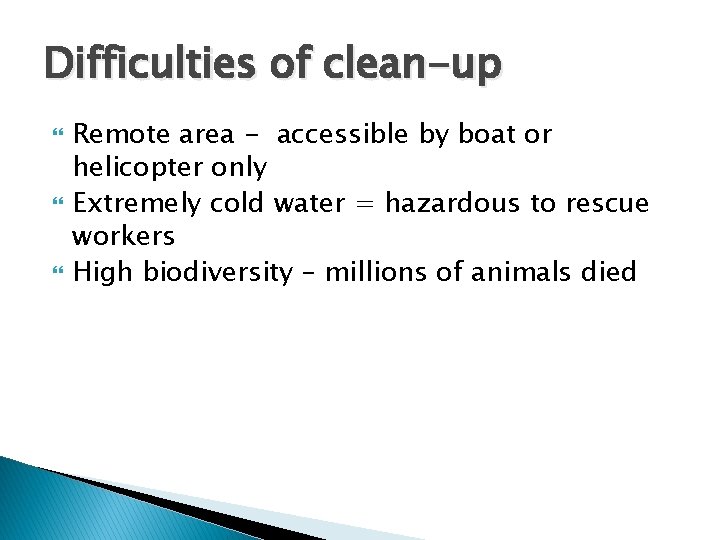 Difficulties of clean-up

Remote area - accessible by boat or helicopter only
Extremely cold water = hazardous to rescue workers
High biodiversity – millions of animals died